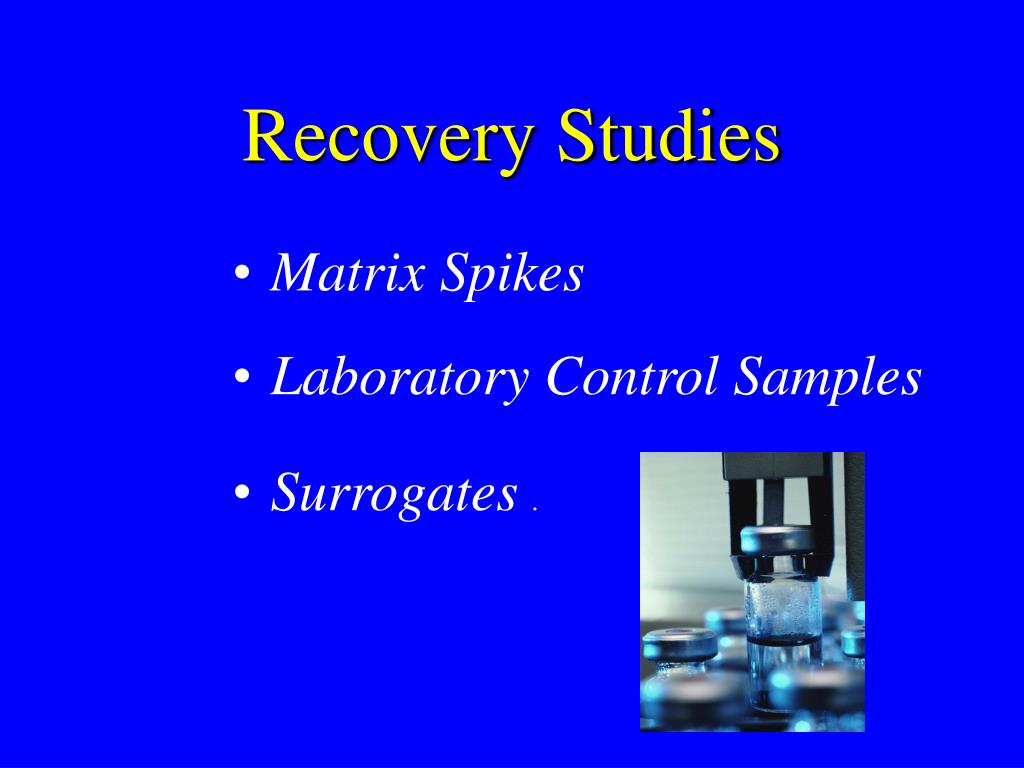 Recovery Studies

• Matrix Spikes

• Laboratory Control Samples

• Surrogates .